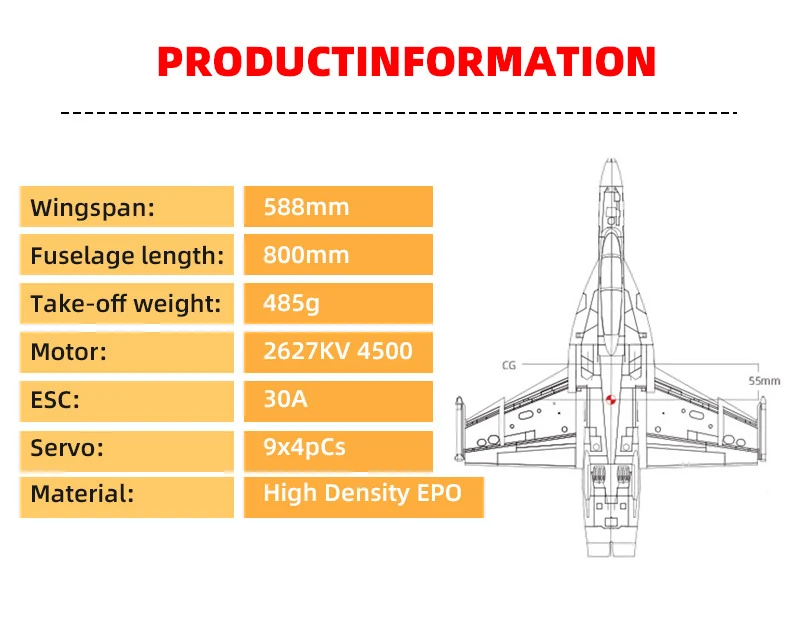 PRODUCTINFORMATION

| Wingspan: | 588mm |
|---|---|
| Fuselage length: | 800mm |
| Take-off weight: | 485g |
| Motor: | 2627KV 4500 |
| ESC: | 30A |
| Servo: | 9x4pCs |
| Material: | High Density EPO |

CG

55mm